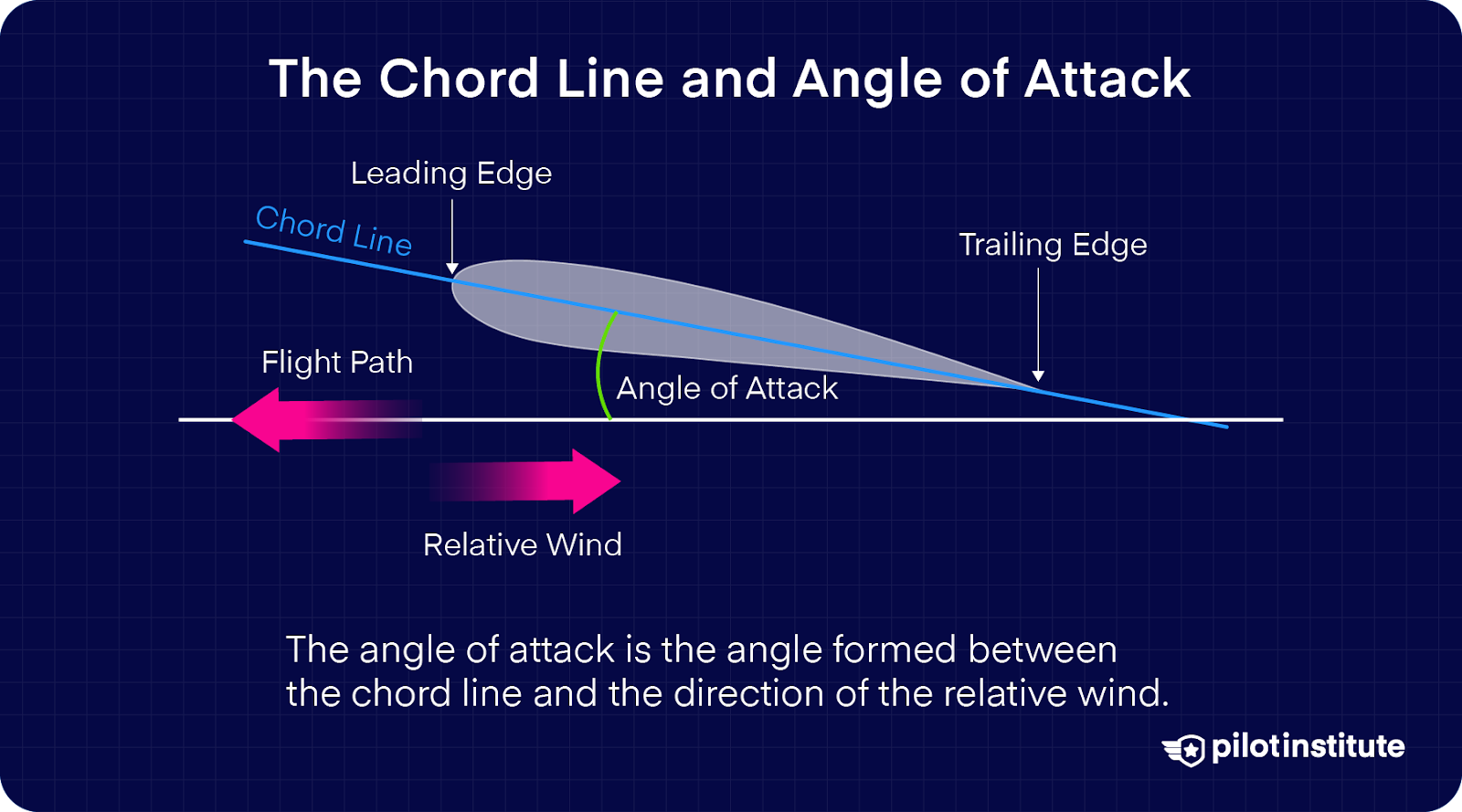 The Chord Line and Angle of Attack

Leading Edge

Chord Line

Trailing Edge

Flight Path

Angle of Attack

Relative Wind

The angle of attack is the angle formed between the chord line and the direction of the relative wind.

pilotinstitute